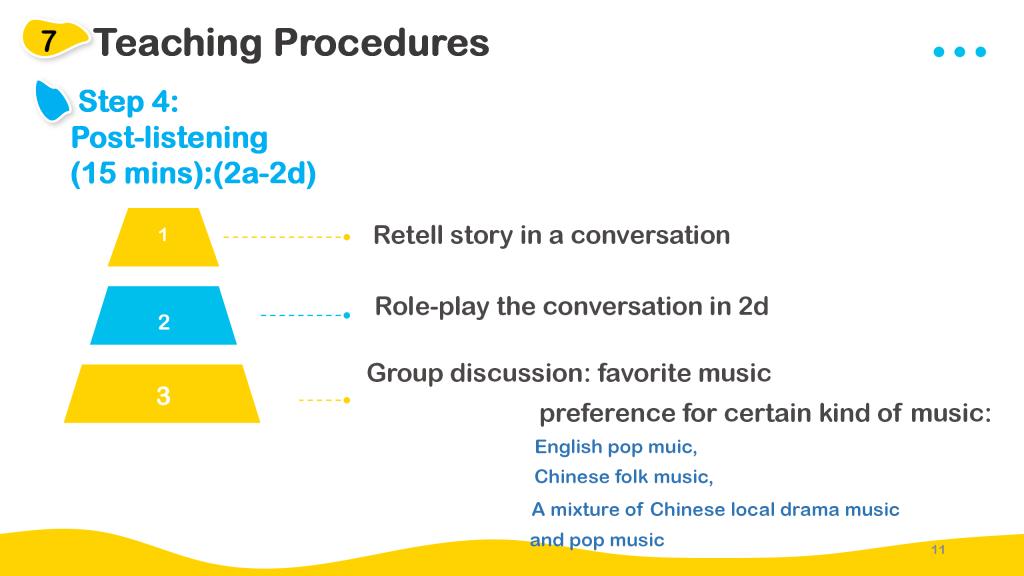 7 Teaching Procedures

Step 4:
Post-listening
(15 mins):(2a-2d)

1
Retell story in a conversation

2
Role-play the conversation in 2d

3
Group discussion: favorite music

preference for certain kind of music:

English pop muic,

Chinese folk music,

A mixture of Chinese local drama music and pop music

11